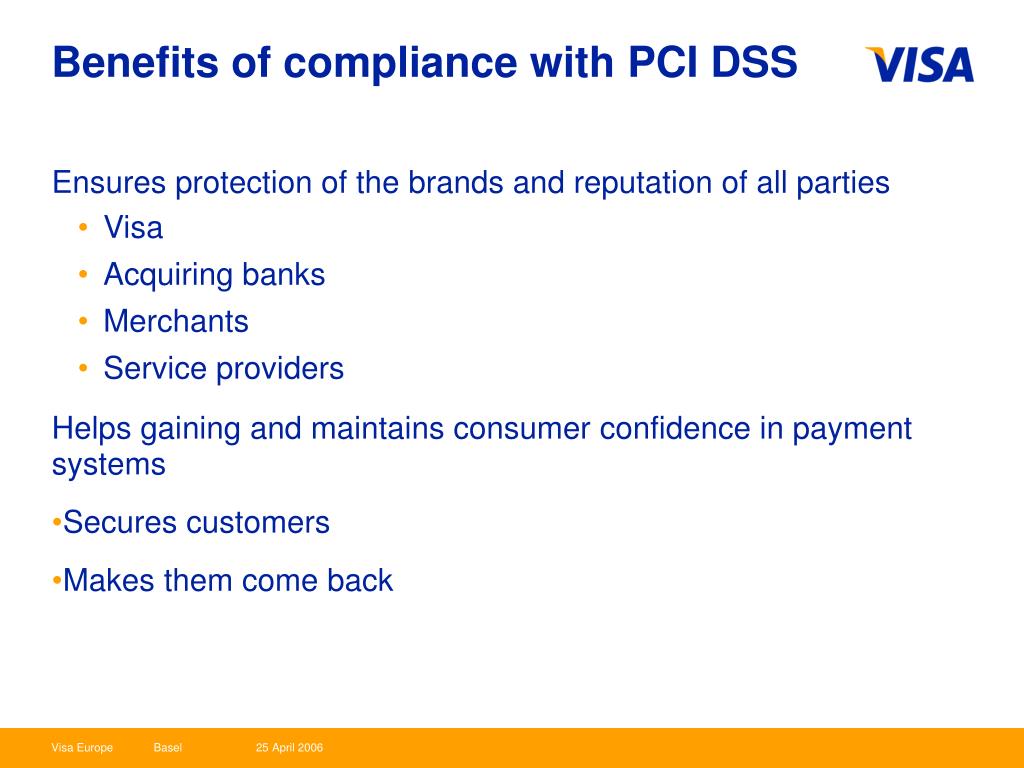 Benefits of compliance with PCI DSS

VISA

Ensures protection of the brands and reputation of all parties

• Visa
• Acquiring banks
• Merchants
• Service providers

Helps gaining and maintains consumer confidence in payment systems

•Secures customers

•Makes them come back

Visa Europe Basel 25 April 2006